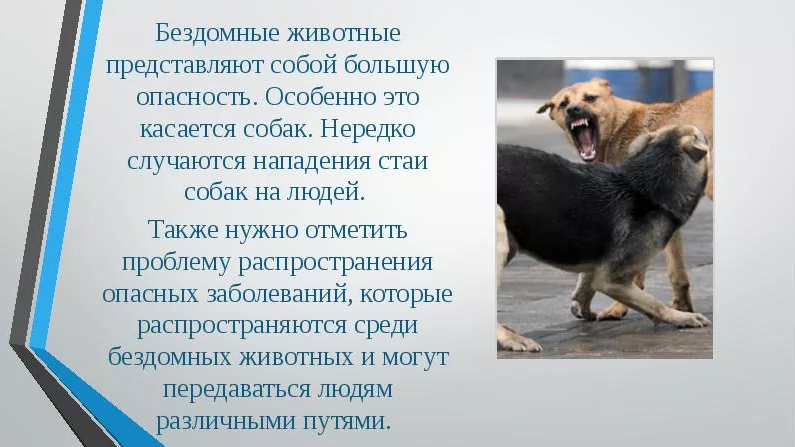 Бездомные животные представляют собой большую опасность. Особенно это касается собак. Нередко случаются нападения стаи собак на людей.

Также нужно отметить проблему распространения опасных заболеваний, которые распространяются среди бездомных животных и могут передаваться людям различными путями.